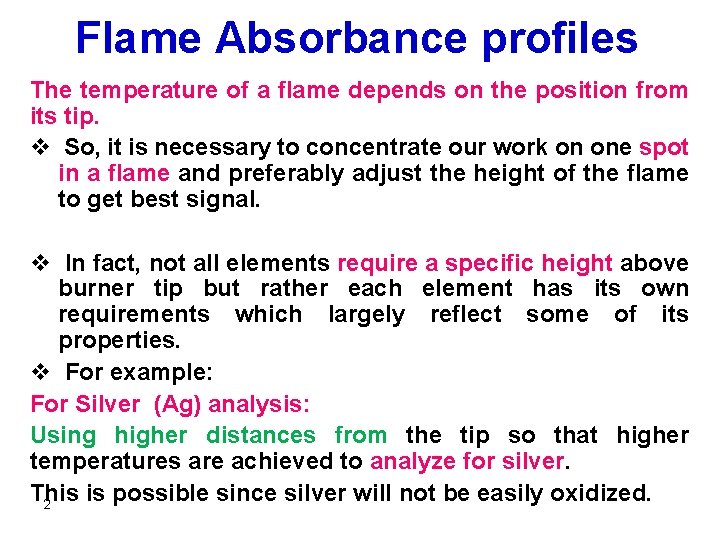 Flame Absorbance profiles

The temperature of a flame depends on the position from its tip.

❖ So, it is necessary to concentrate our work on one spot in a flame and preferably adjust the height of the flame to get best signal.

❖ In fact, not all elements require a specific height above burner tip but rather each element has its own requirements which largely reflect some of its properties.

❖ For example:

For Silver (Ag) analysis:

Using higher distances from the tip so that higher temperatures are achieved to analyze for silver.

This is possible since silver will not be easily oxidized.

2